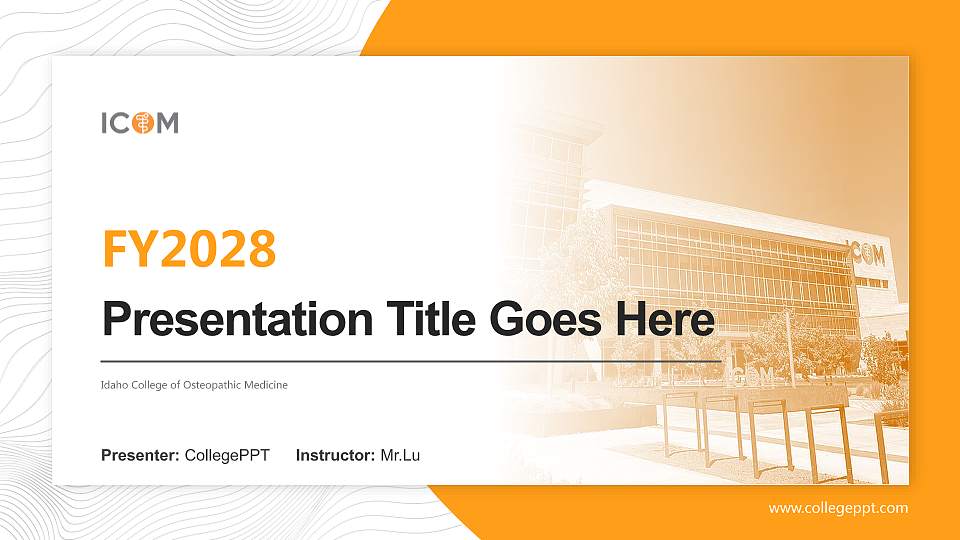 ICOM

FY2028

Presentation Title Goes Here

Idaho College of Osteopathic Medicine

Presenter: CollegePPT Instructor: Mr.Lu

ICOM

ICOM

www.collegeppt.com